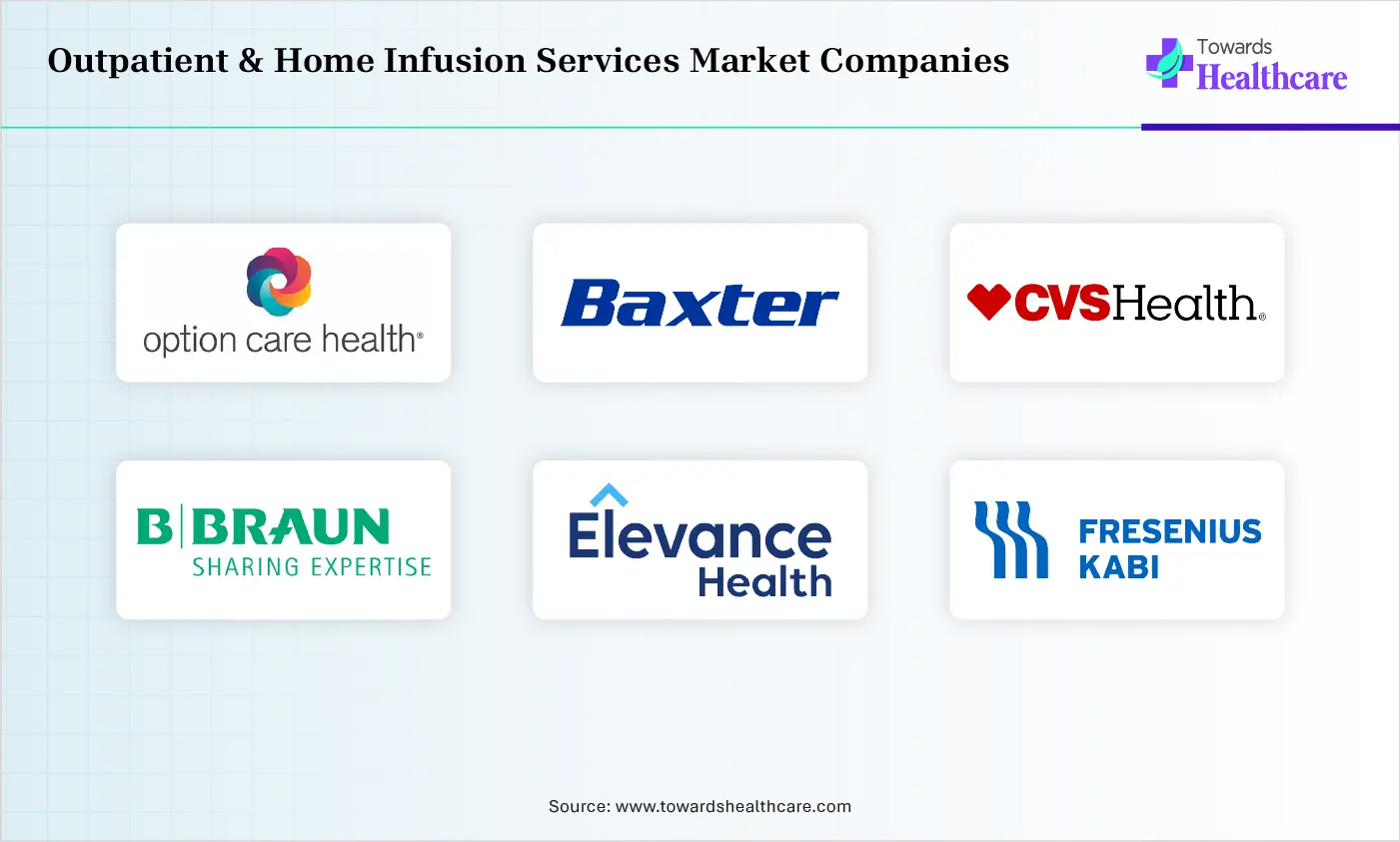 Outpatient & Home Infusion Services Market Companies

Towards Healthcare

option care health®

Baxter

CVSHealth®

B|BRAUN
SHARING EXPERTISE

Elevance Health

FRESENIUS KABI

Source: www.towardshealthcare.com